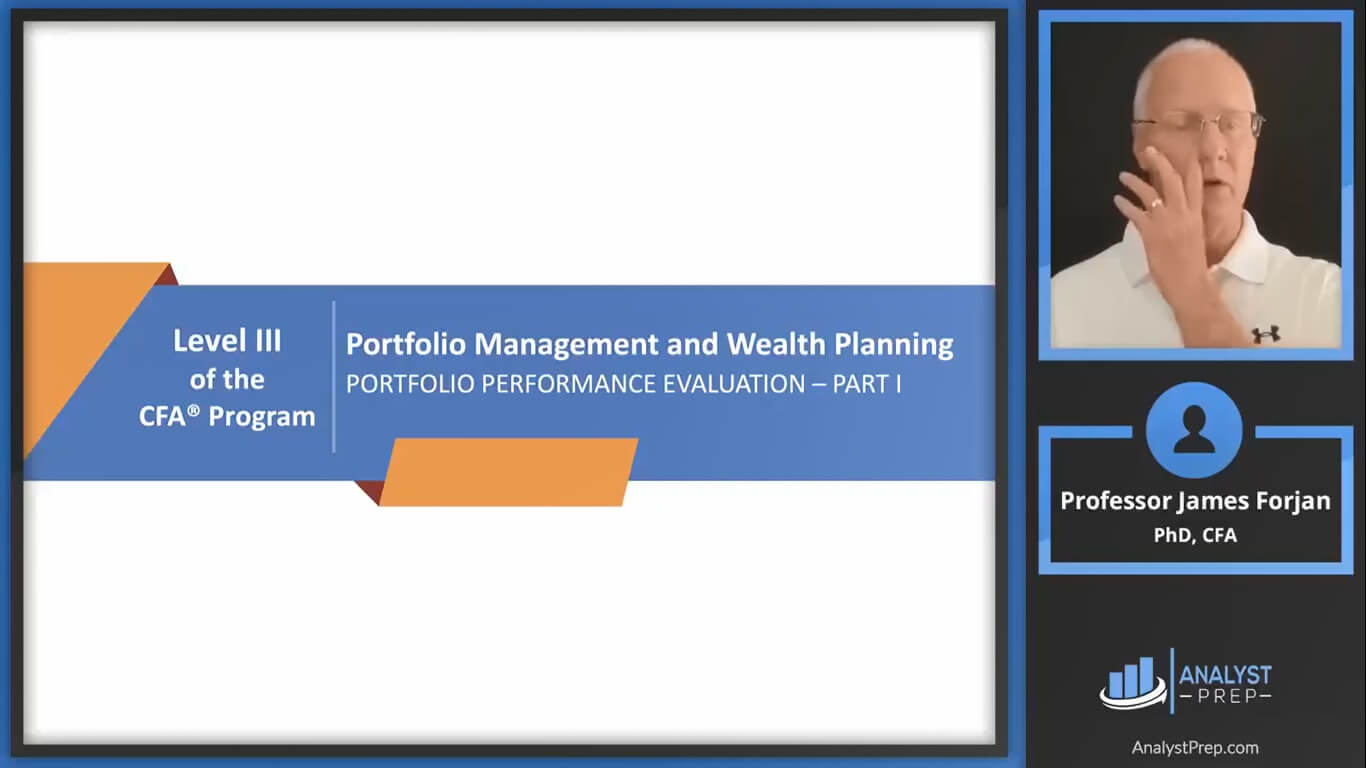 Level III of the CFA® Program

Portfolio Management and Wealth Planning

PORTFOLIO PERFORMANCE EVALUATION – PART I

Professor James Forjan

PhD, CFA

ANALYST PREP

AnalystPrep.com